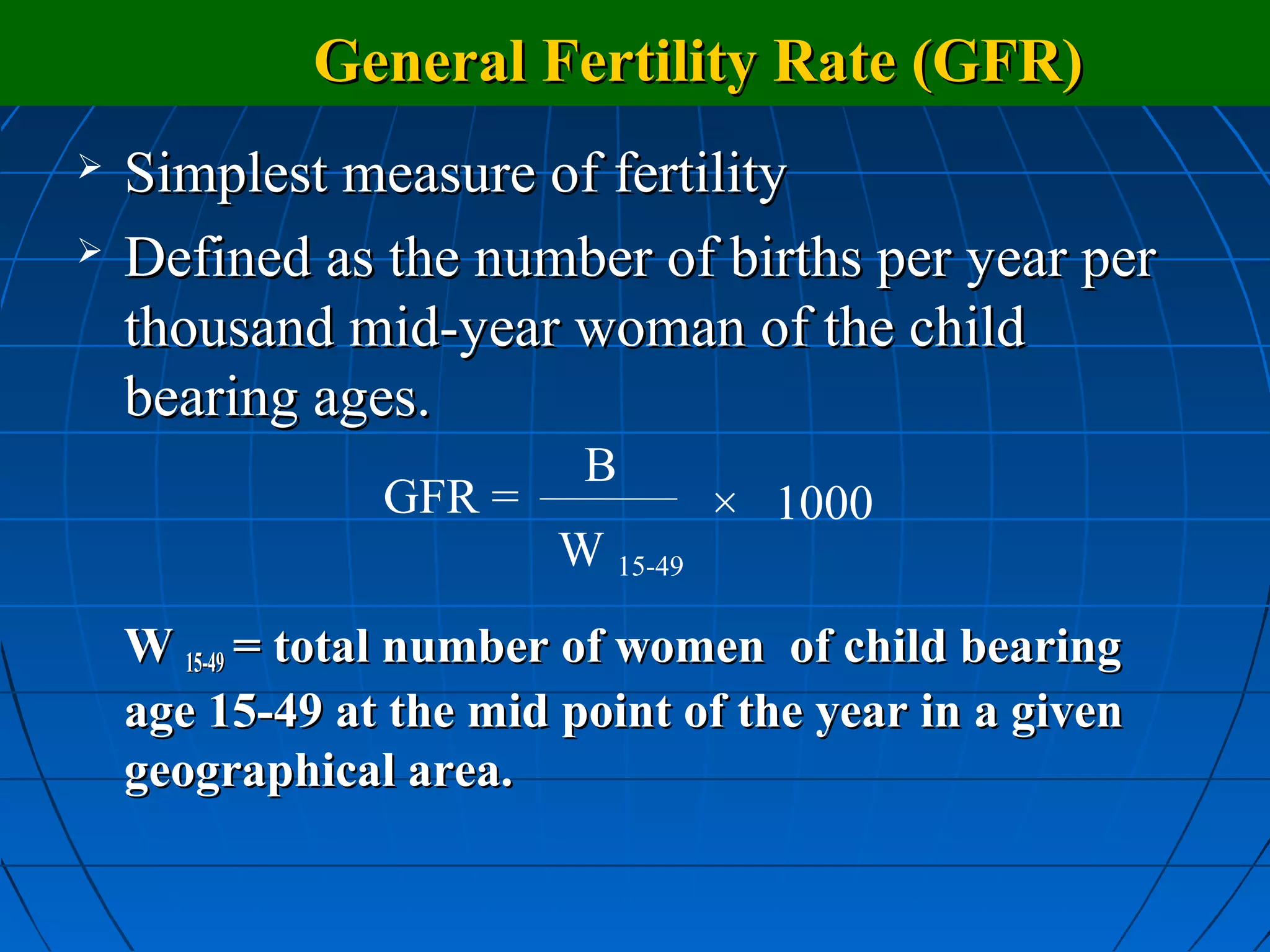 General Fertility Rate (GFR)

➢ Simplest measure of fertility

➢ Defined as the number of births per year per thousand mid-year woman of the child bearing ages.

$GFR = \frac{B}{W_{15-49}} \times 1000$

$W_{15-49}$ = total number of women of child bearing age 15-49 at the mid point of the year in a given geographical area.